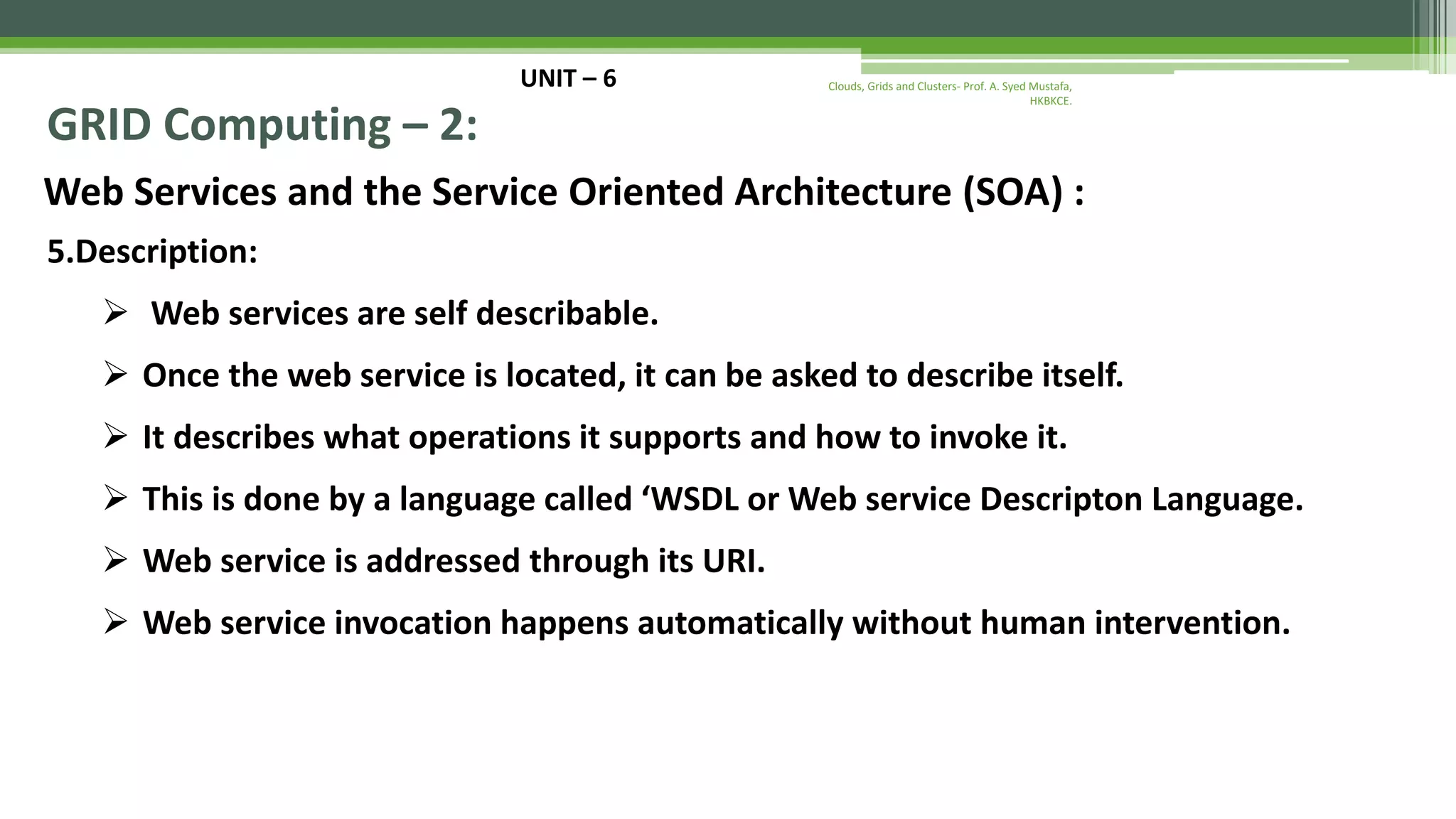 UNIT – 6

Clouds, Grids and Clusters- Prof. A. Syed Mustafa, HKBKCE.

GRID Computing – 2:

Web Services and the Service Oriented Architecture (SOA) :

5.Description:

➢ Web services are self describable.

➢ Once the web service is located, it can be asked to describe itself.

➢ It describes what operations it supports and how to invoke it.

➢ This is done by a language called ‘WSDL or Web service Descripton Language.

➢ Web service is addressed through its URI.

➢ Web service invocation happens automatically without human intervention.